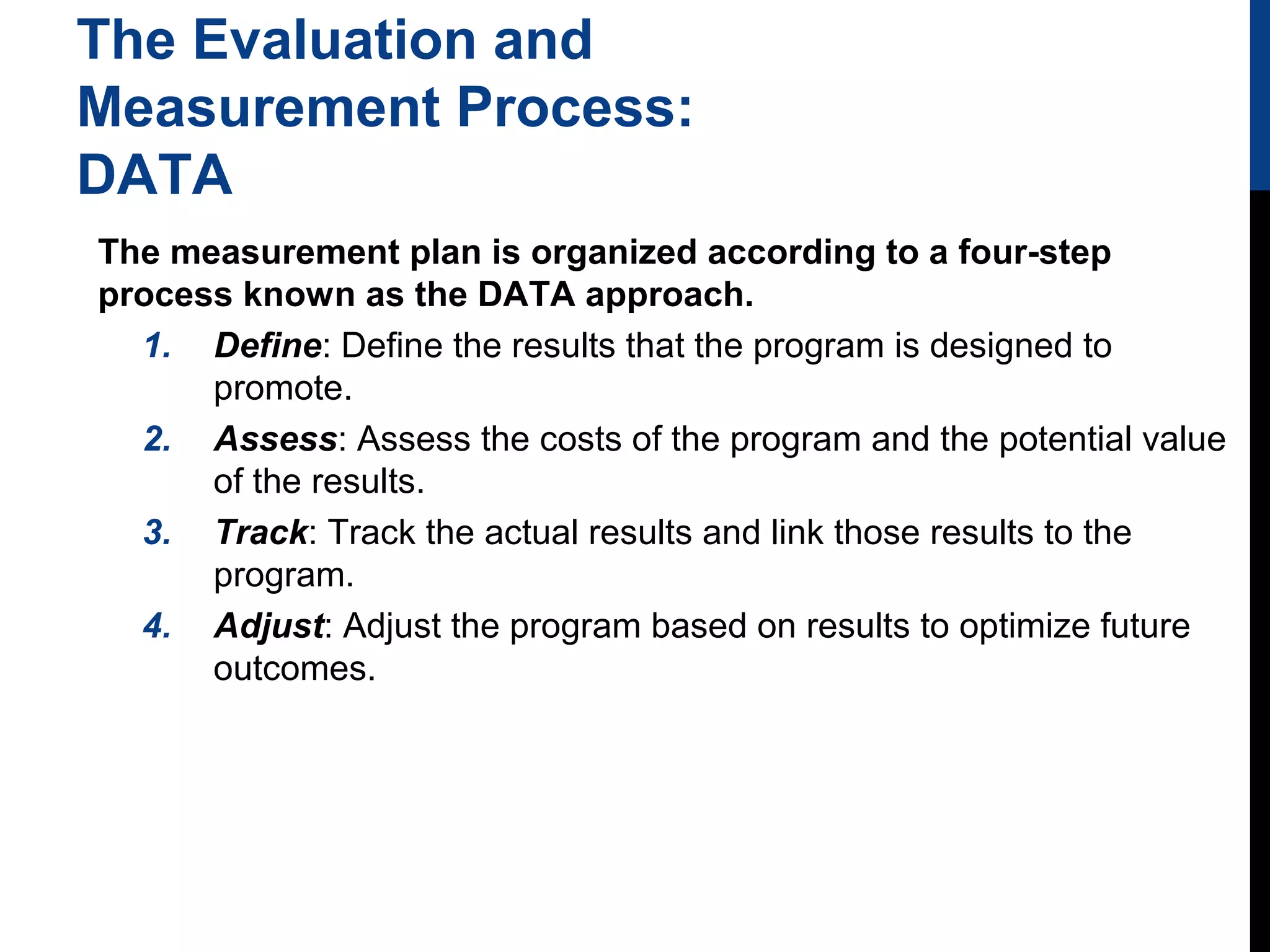 The Evaluation and Measurement Process: DATA

The measurement plan is organized according to a four-step process known as the DATA approach.

1. Define: Define the results that the program is designed to promote.
2. Assess: Assess the costs of the program and the potential value of the results.
3. Track: Track the actual results and link those results to the program.
4. Adjust: Adjust the program based on results to optimize future outcomes.